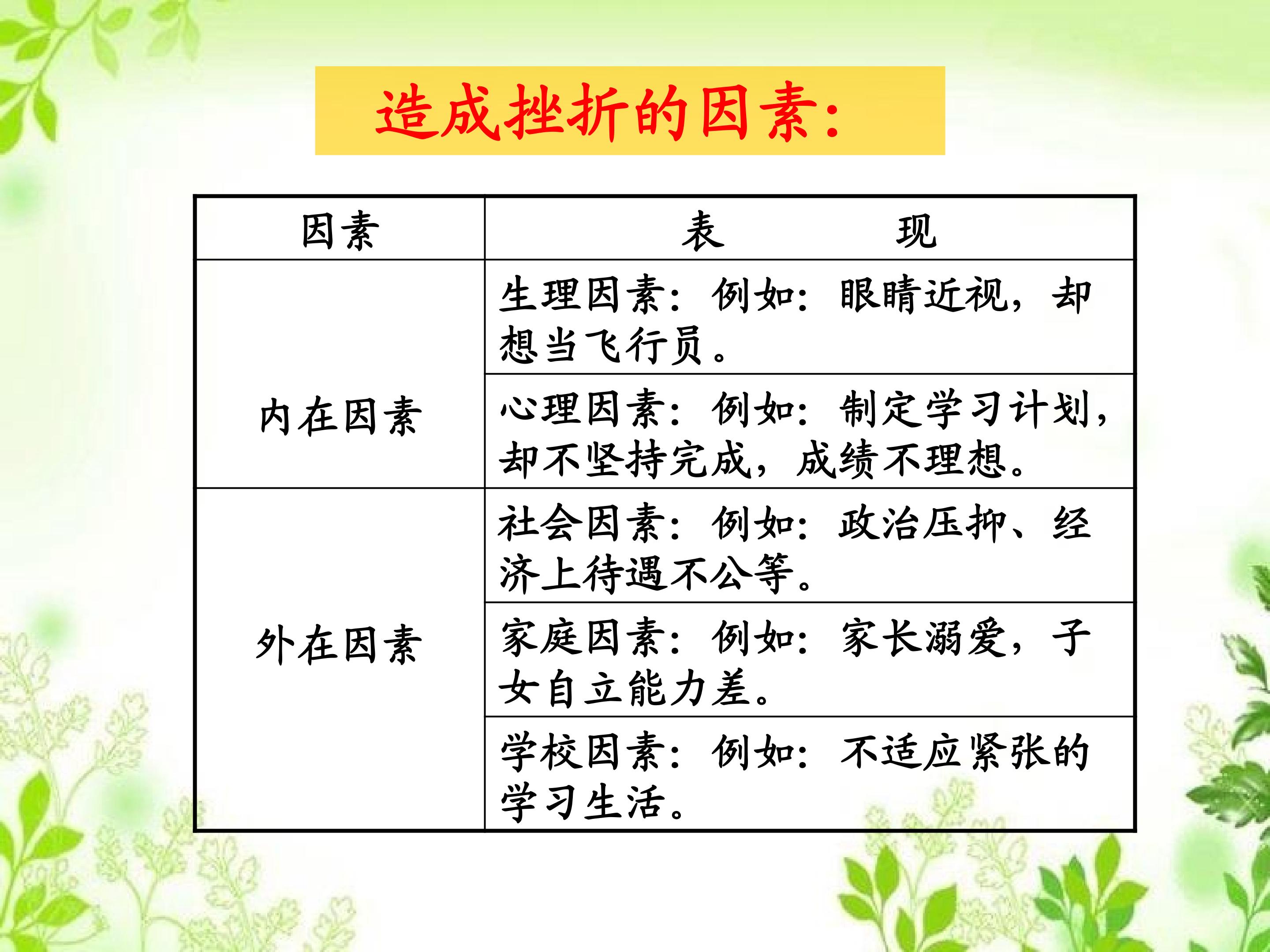 造成挫折的因素:

| 因素 | 表　　现 |
|---|---|
| 内在因素 | 生理因素：例如：眼睛近视，却想当飞行员。 |
| | 心理因素：例如：制定学习计划，却不坚持完成，成绩不理想。 |
| 外在因素 | 社会因素：例如：政治压抑、经济上待遇不公等。 |
| | 家庭因素：例如：家长溺爱，子女自立能力差。 |
| | 学校因素：例如：不适应紧张的学习生活。 |